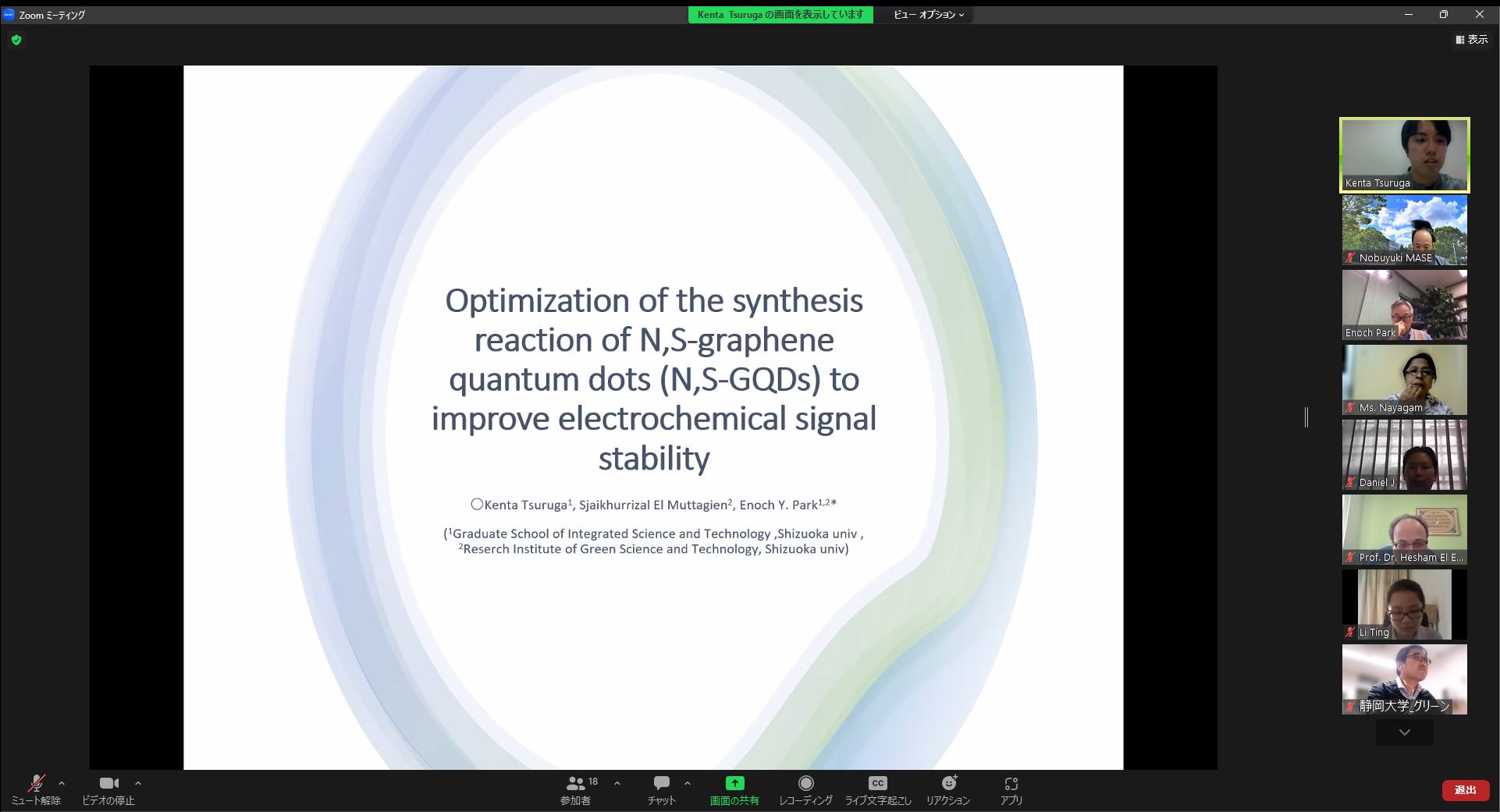 Zoom ミーティング

Kenta Tsuruga の画面を表示しています

ビュー オプション

表示

Optimization of the synthesis reaction of N,S-graphene quantum dots (N,S-GQDs) to improve electrochemical signal stability

○Kenta Tsuruga$^1$, Sjaikhurrizal El Muttagien$^2$, Enoch Y. Park$^{1,2}$*

($^1$Graduate School of Integrated Science and Technology ,Shizuoka univ , $^2$Reserch Institute of Green Science and Technology, Shizuoka univ)

Kenta Tsuruga

Nobuyuki MASE

Enoch Park

Ms. Nayagam

Daniel J

Prof. Dr. Hesham El E...

Li Ting

静岡大学_グリーン

ミュート解除

ビデオの停止

18

参加者

チャット

画面の共有

レコーディング

ライブ文字起こし

リアクション

アプリ

退出